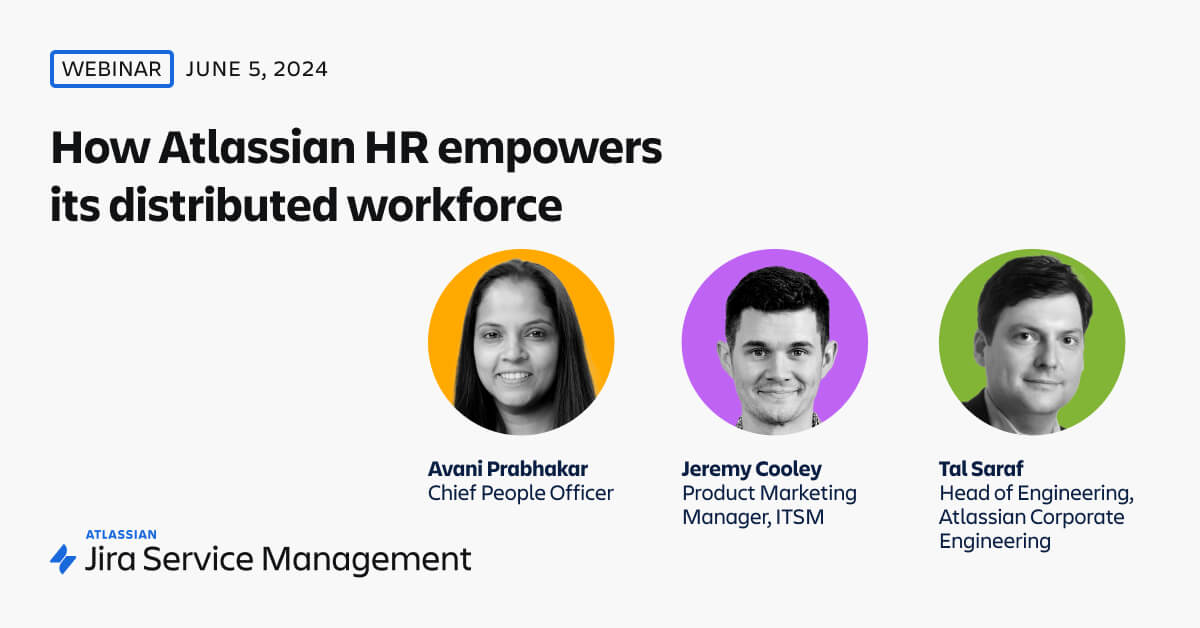 WEBINAR JUNE 5, 2024

How Atlassian HR empowers its distributed workforce

Avani Prabhakar
Chief People Officer

Jeremy Cooley
Product Marketing Manager, ITSM

Tal Saraf
Head of Engineering, Atlassian Corporate Engineering

ATLASSIAN
Jira Service Management